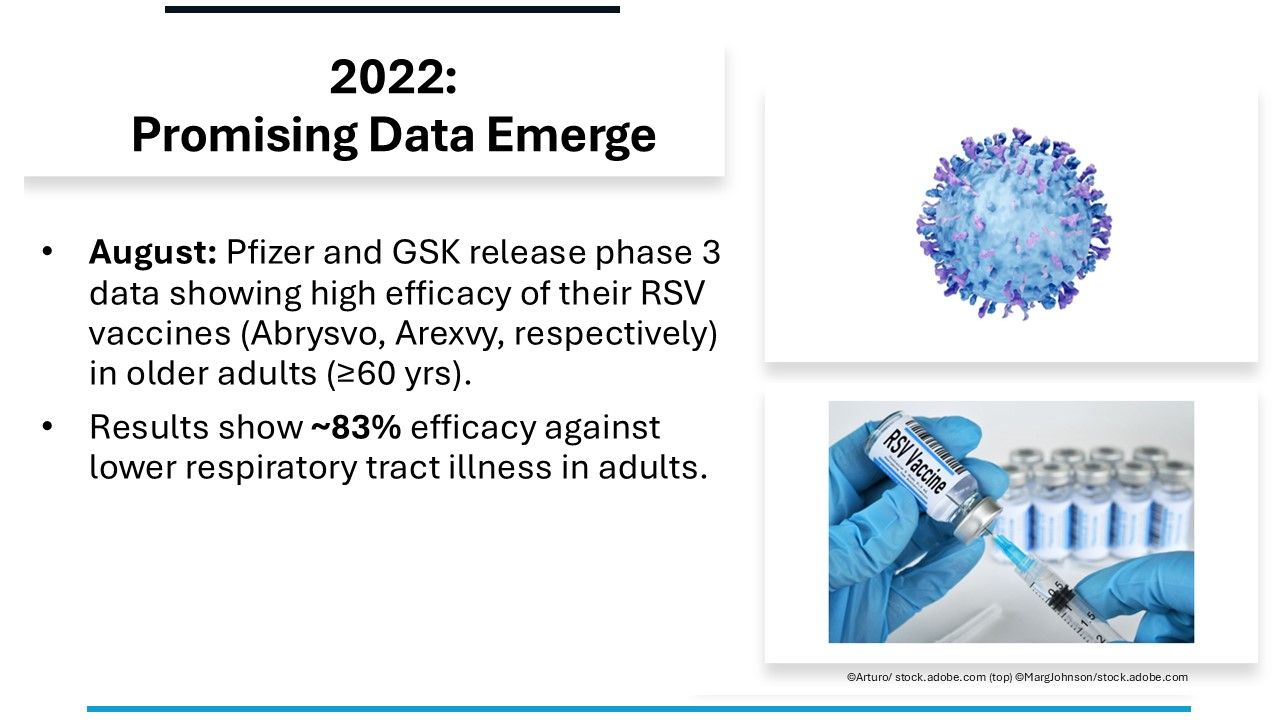 2022:
Promising Data Emerge

• **August:** Pfizer and GSK release phase 3 data showing high efficacy of their RSV vaccines (Abrysvo, Arexvy, respectively) in older adults (≥60 yrs).
• Results show **~83%** efficacy against lower respiratory tract illness in adults.

RSV Vaccine

©Arturo/ stock.adobe.com (top) ©MargJohnson/stock.adobe.com